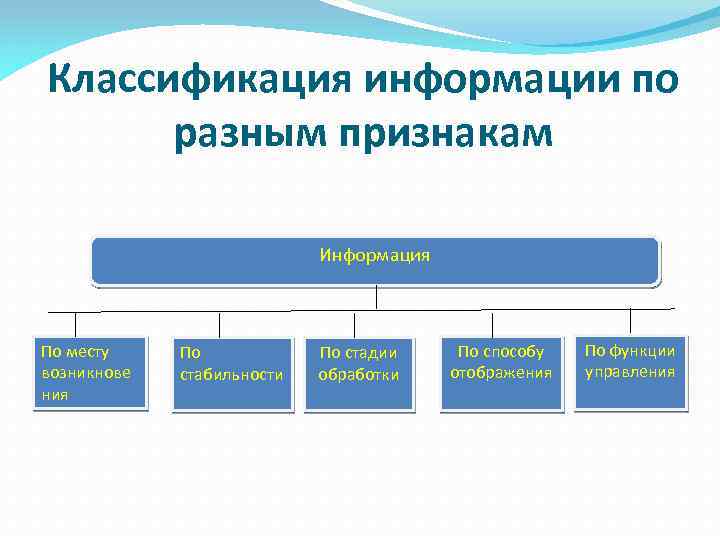 Классификация информации по разным признакам

Информация

По месту возникновения

По стабильности

По стадии обработки

По способу отображения

По функции управления